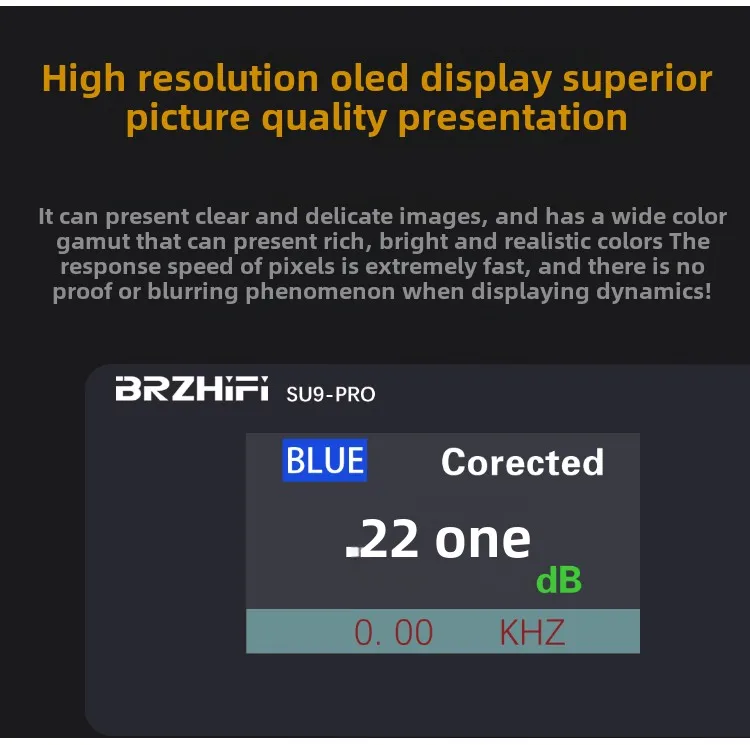 High resolution oled display superior picture quality presentation

It can present clear and delicate images, and has a wide color gamut that can present rich, bright and realistic colors The response speed of pixels is extremely fast, and there is no proof or blurring phenomenon when displaying dynamics!

BRZHiFi SU9-PRO

BLUE Corected

.22 one

dB

0. 00 KHZ